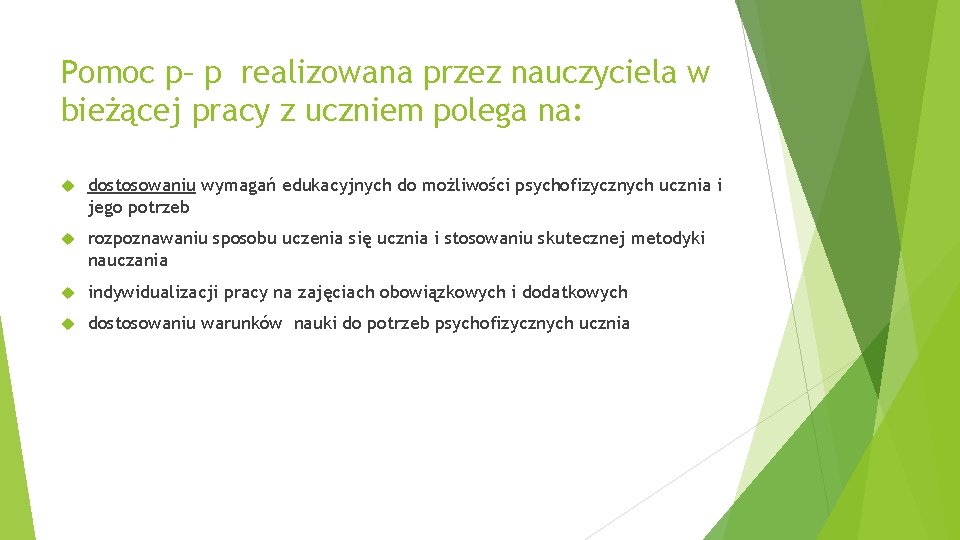 Pomoc p– p realizowana przez nauczyciela w bieżącej pracy z uczniem polega na:

dostosowaniu wymagań edukacyjnych do możliwości psychofizycznych ucznia i jego potrzeb

rozpoznawaniu sposobu uczenia się ucznia i stosowaniu skutecznej metodyki nauczania

indywidualizacji pracy na zajęciach obowiązkowych i dodatkowych

dostosowaniu warunków nauki do potrzeb psychofizycznych ucznia